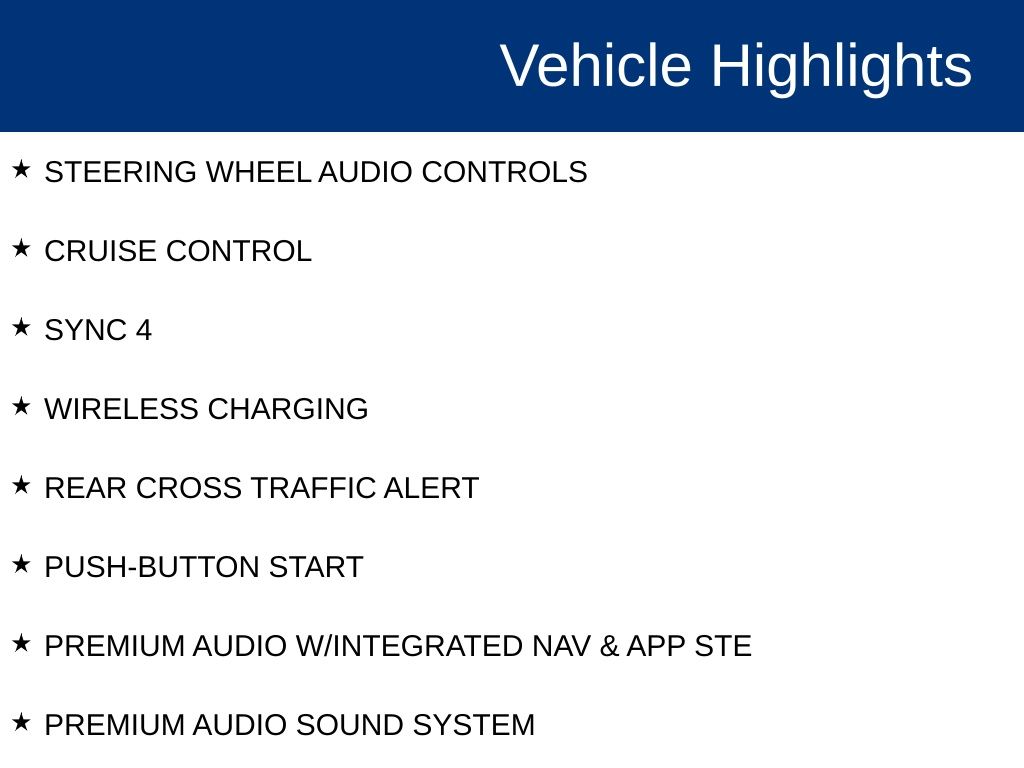 Vehicle Highlights

★ STEERING WHEEL AUDIO CONTROLS

★ CRUISE CONTROL

★ SYNC 4

★ WIRELESS CHARGING

★ REAR CROSS TRAFFIC ALERT

★ PUSH-BUTTON START

★ PREMIUM AUDIO W/INTEGRATED NAV & APP STE

★ PREMIUM AUDIO SOUND SYSTEM